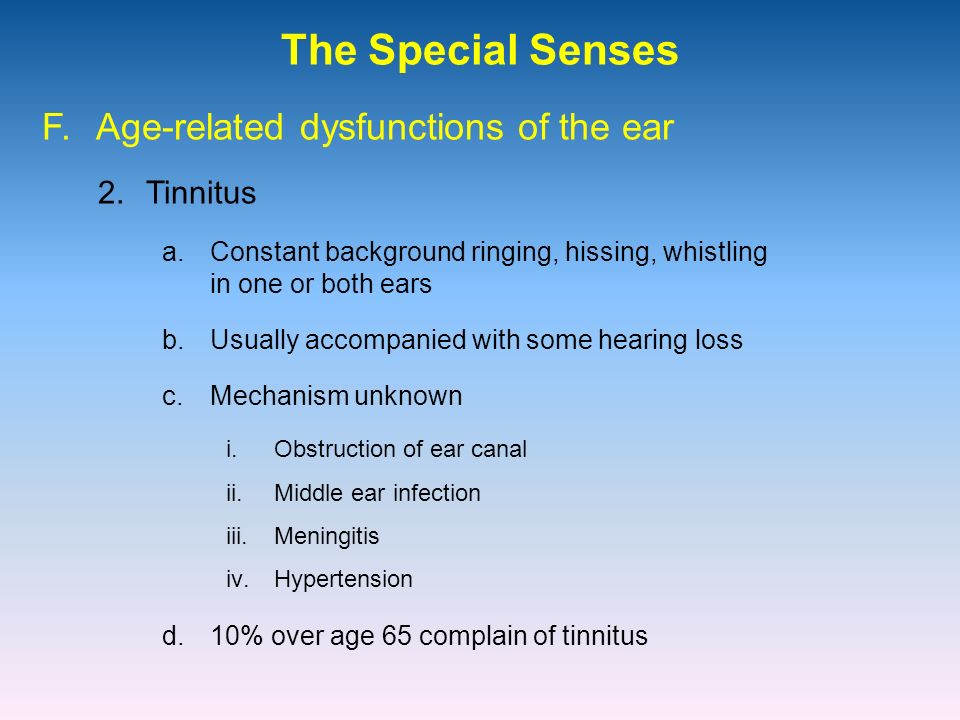 The Special Senses

F. Age-related dysfunctions of the ear

2. Tinnitus

a. Constant background ringing, hissing, whistling in one or both ears

b. Usually accompanied with some hearing loss

c. Mechanism unknown

i. Obstruction of ear canal

ii. Middle ear infection

iii. Meningitis

iv. Hypertension

d. 10% over age 65 complain of tinnitus